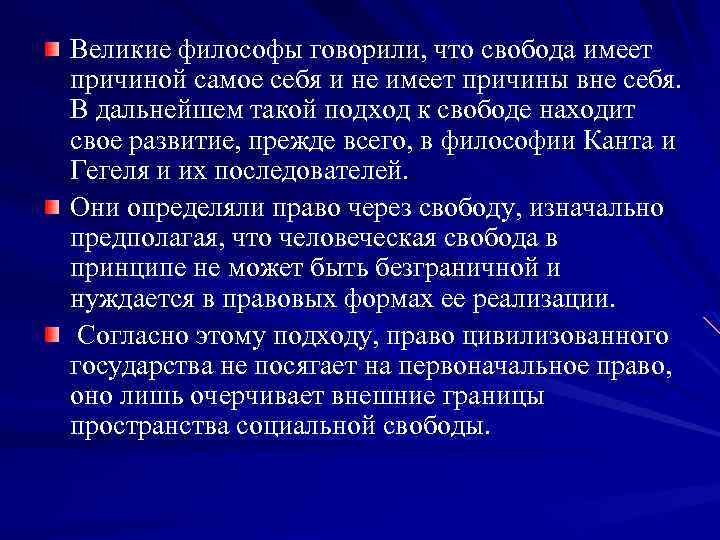 Великие философы говорили, что свобода имеет причиной самое себя и не имеет причины вне себя. В дальнейшем такой подход к свободе находит свое развитие, прежде всего, в философии Канта и Гегеля и их последователей.

Они определяли право через свободу, изначально предполагая, что человеческая свобода в принципе не может быть безграничной и нуждается в правовых формах ее реализации.

Согласно этому подходу, право цивилизованного государства не посягает на первоначальное право, оно лишь очерчивает внешние границы пространства социальной свободы.